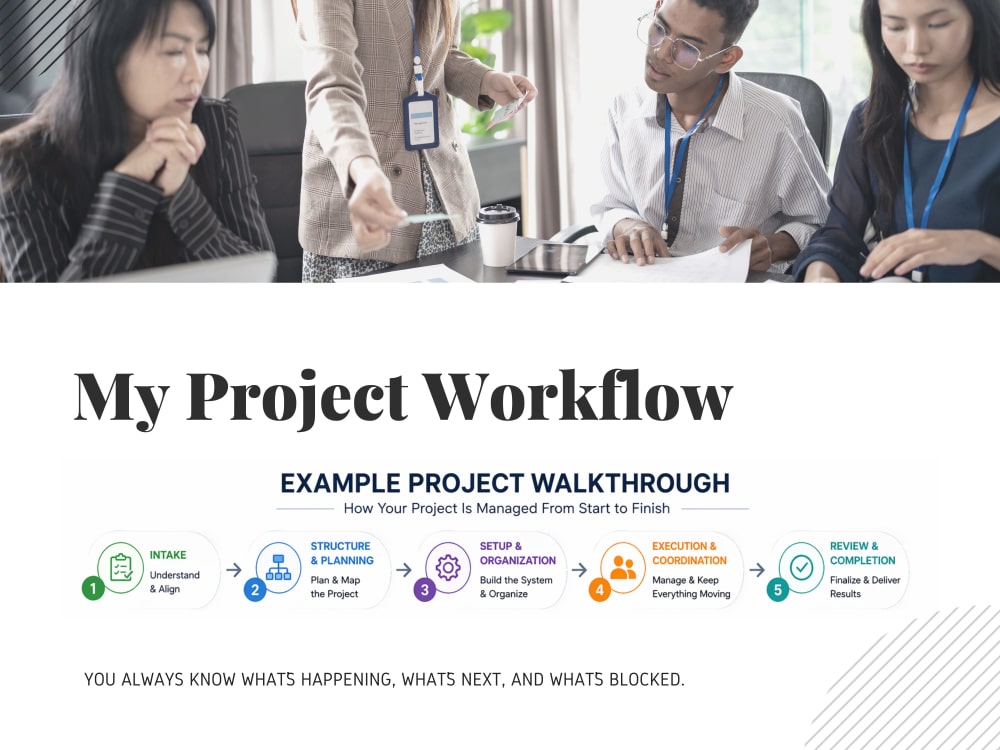 My Project Workflow

EXAMPLE PROJECT WALKTHROUGH

How Your Project Is Managed From Start to Finish

1 INTAKE
Understand & Align

→

2 STRUCTURE & PLANNING
Plan & Map the Project

→

3 SETUP & ORGANIZATION
Build the System & Organize

→

4 EXECUTION & COORDINATION
Manage & Keep Everything Moving

→

5 REVIEW & COMPLETION
Finalize & Deliver Results

YOU ALWAYS KNOW WHATS HAPPENING, WHATS NEXT, AND WHATS BLOCKED.